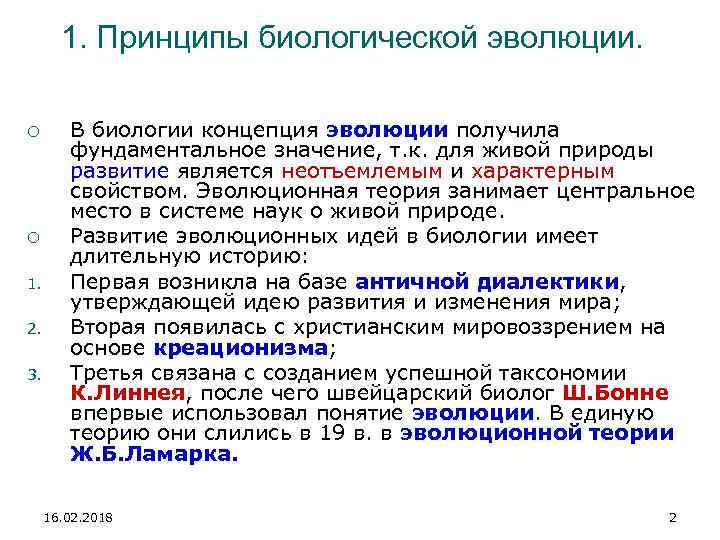 1. Принципы биологической эволюции.

○ В биологии концепция эволюции получила фундаментальное значение, т.к. для живой природы развитие является неотъемлемым и характерным свойством. Эволюционная теория занимает центральное место в системе наук о живой природе.

○ Развитие эволюционных идей в биологии имеет длительную историю:

1. Первая возникла на базе античной диалектики, утверждающей идею развития и изменения мира;

2. Вторая появилась с христианским мировоззрением на основе креационизма;

3. Третья связана с созданием успешной таксономии К.Линнея, после чего швейцарский биолог Ш.Бонне впервые использовал понятие эволюции. В единую теорию они слились в 19 в. в эволюционной теории Ж.Б.Ламарка.

16.02.2018

2